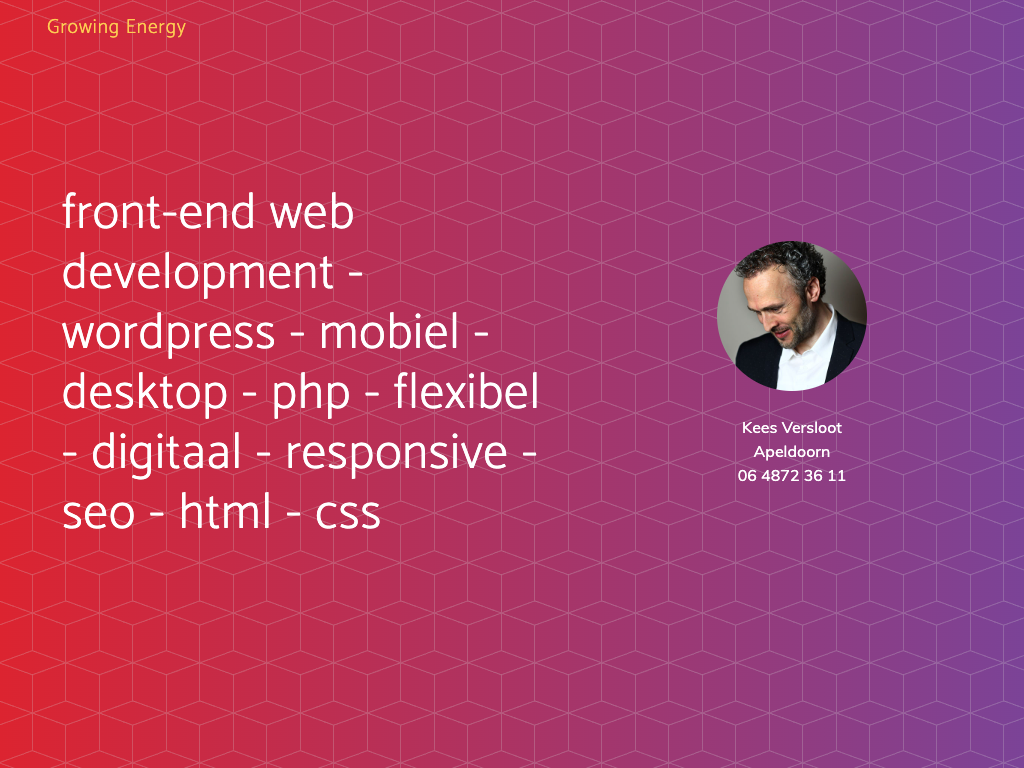 Growing Energy

front-end web development - wordpress - mobiel - desktop - php - flexibel - digitaal - responsive - seo - html - css

Kees Versloot
Apeldoorn
06 4872 36 11